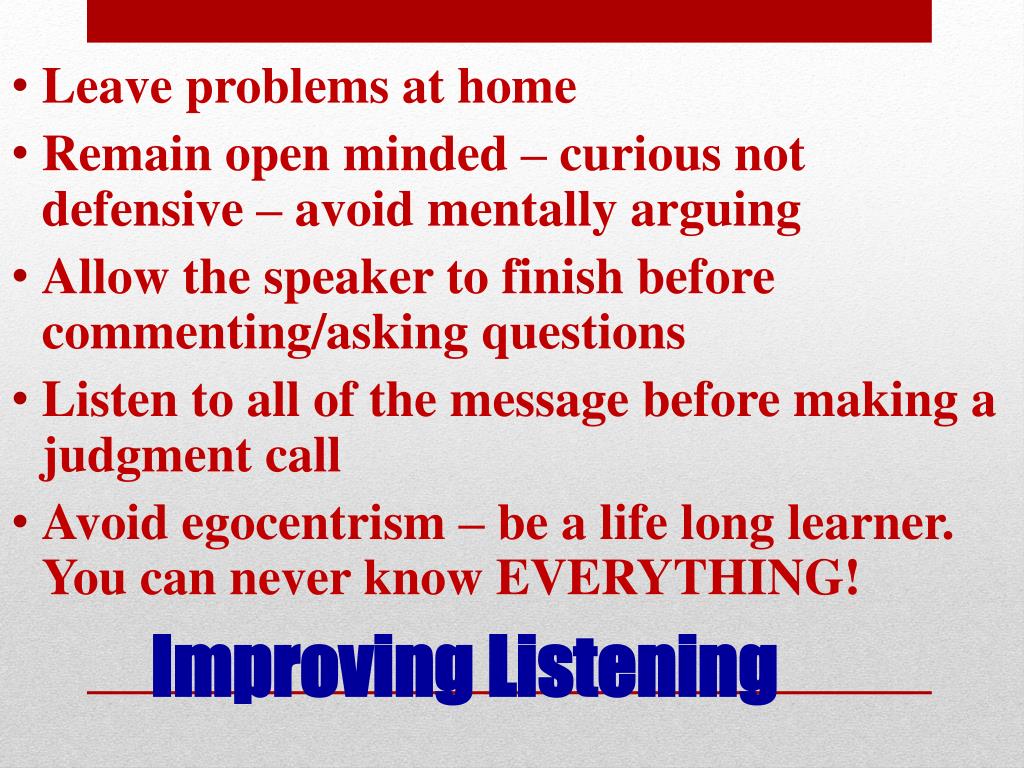 • Leave problems at home
• Remain open minded – curious not defensive – avoid mentally arguing
• Allow the speaker to finish before commenting/asking questions
• Listen to all of the message before making a judgment call
• Avoid egocentrism – be a life long learner. You can never know EVERYTHING!

Improving Listening